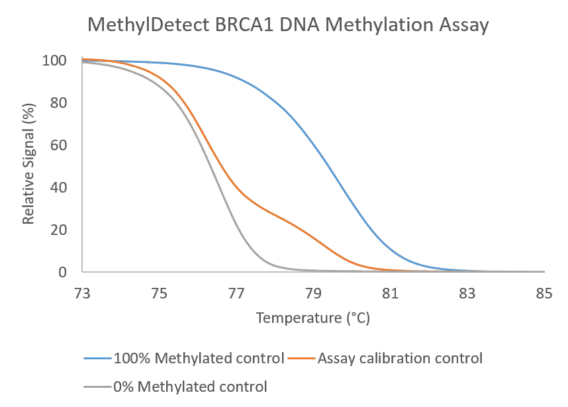 MethylDetect BRCA1 DNA Methylation Assay

Relative Signal (%)

100
80
60
40
20
0

73
75
77
79
81
83
85

Temperature (°C)

100% Methylated control
Assay calibration control
0% Methylated control